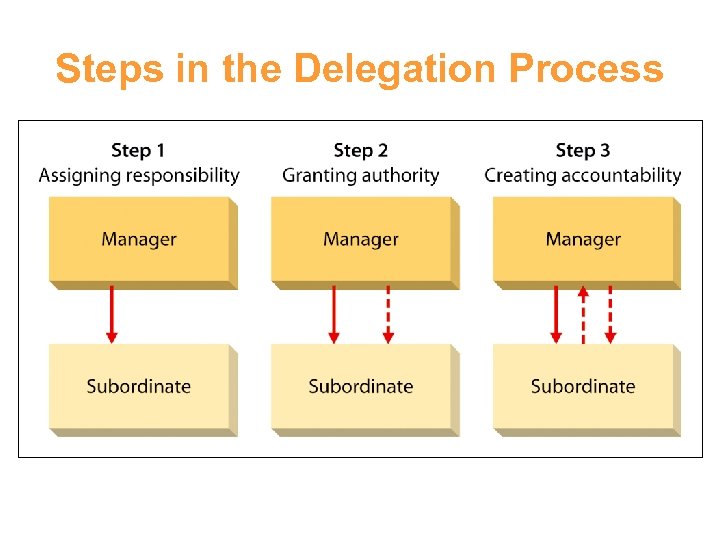 Steps in the Delegation Process

Step 1
Assigning responsibility

Manager

Subordinate

Step 2
Granting authority

Manager

Subordinate

Step 3
Creating accountability

Manager

Subordinate